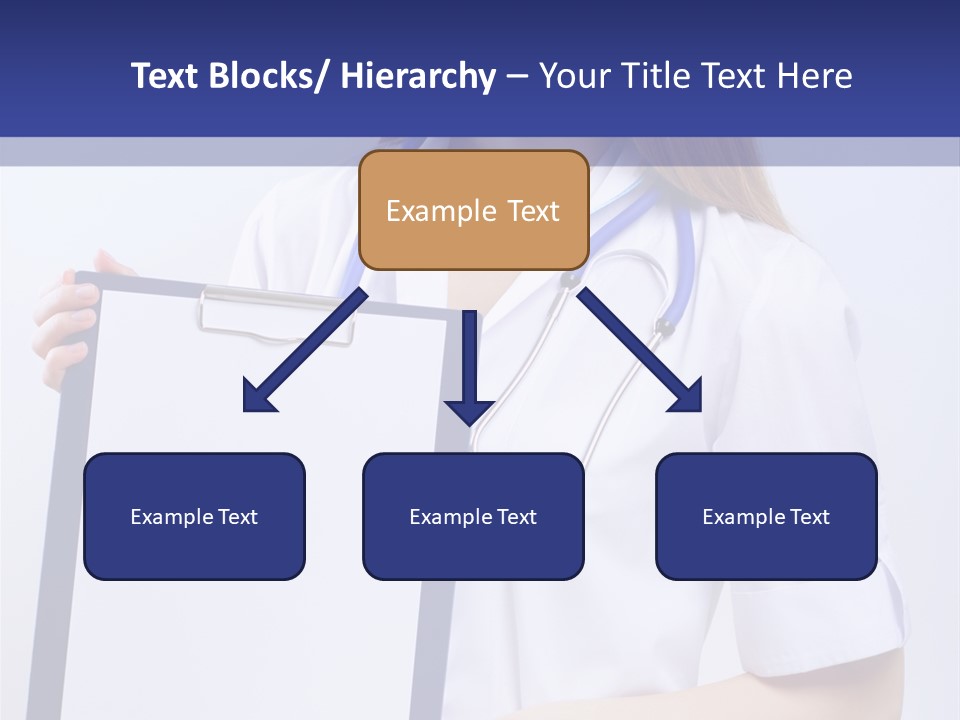 Text Blocks/ Hierarchy – Your Title Text Here

Example Text

Example Text

Example Text

Example Text